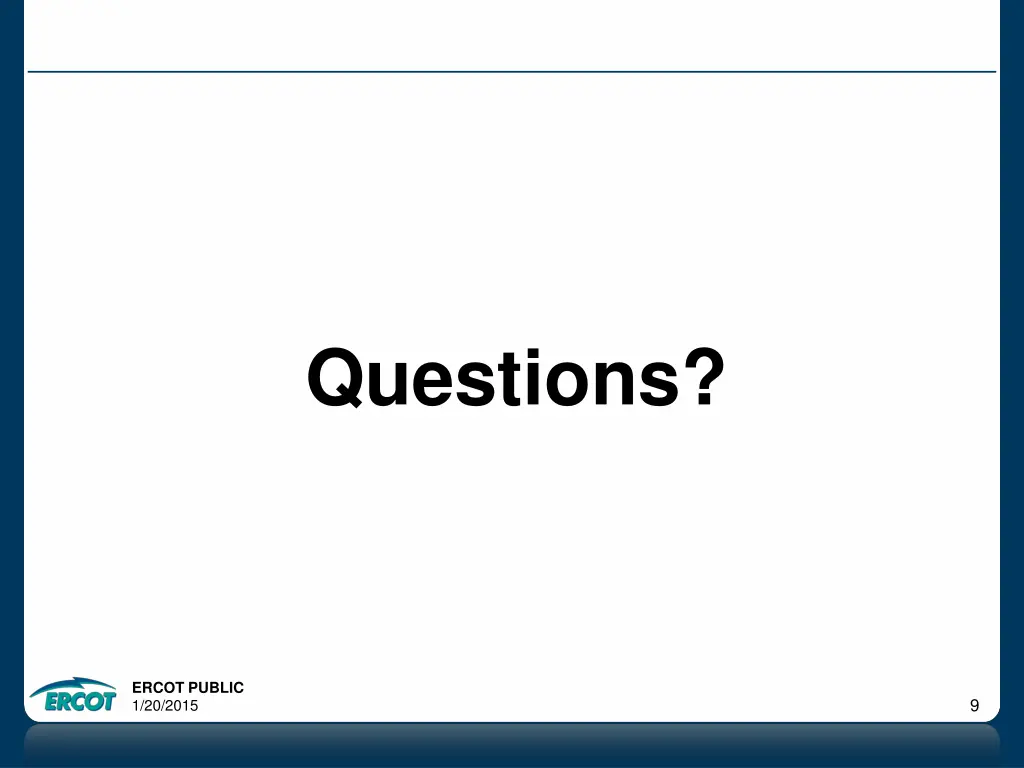 Questions?

ERCOT

ERCOT PUBLIC
1/20/2015

9